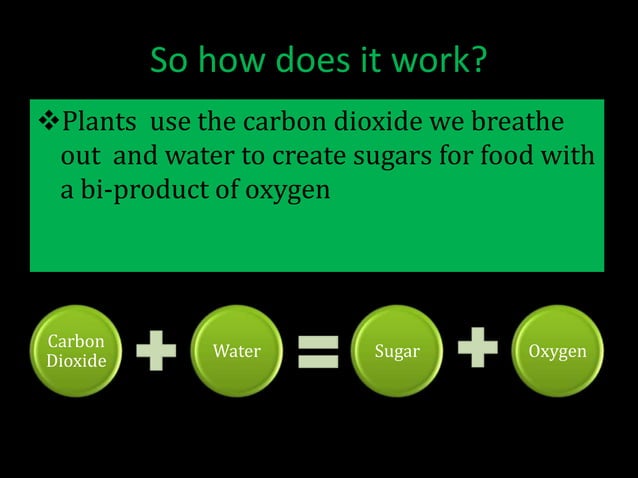 So how does it work?

❖Plants use the carbon dioxide we breathe out and water to create sugars for food with a bi-product of oxygen

Carbon Dioxide + Water = Sugar + Oxygen